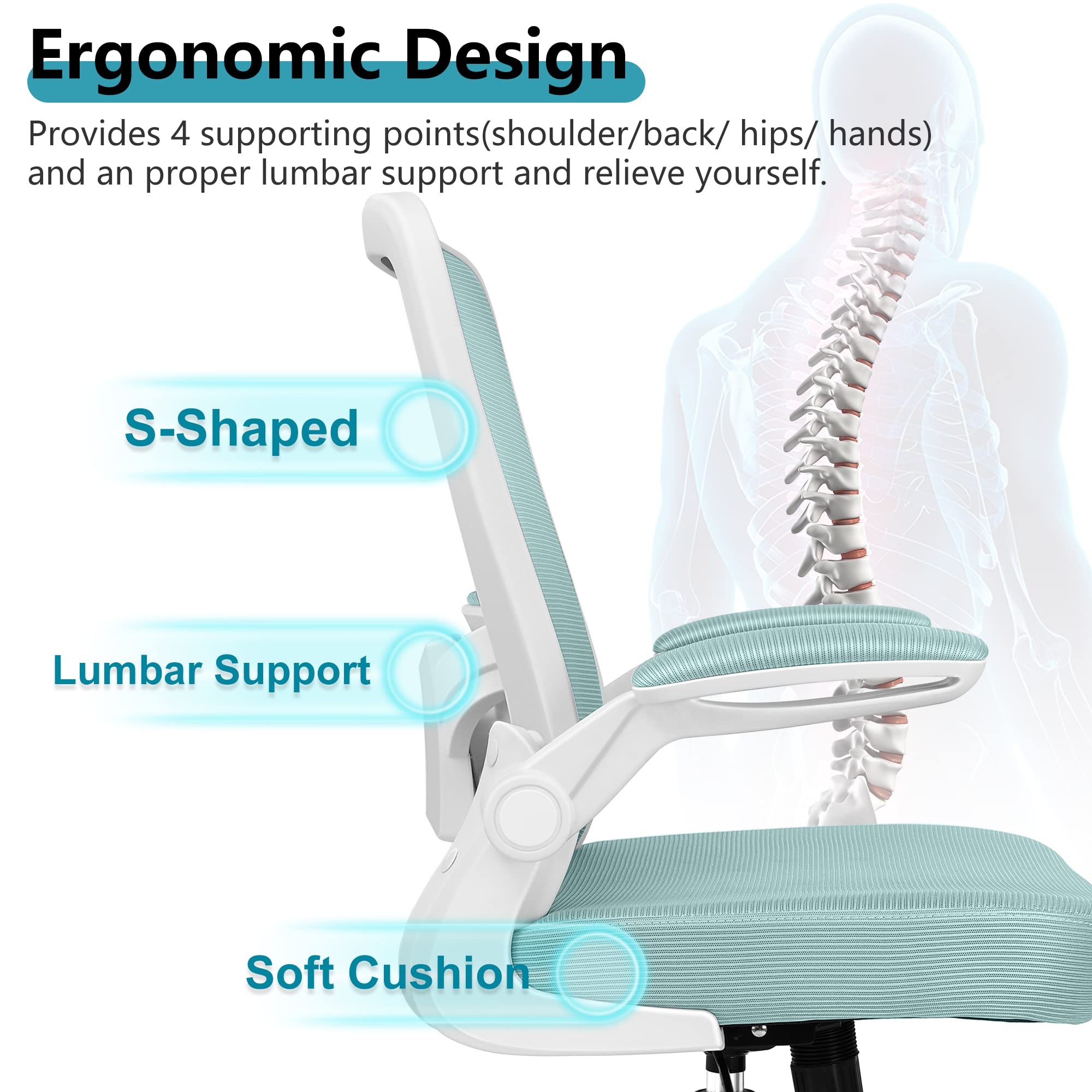 Ergonomic Design

Provides 4 supporting points(shoulder/back/ hips/ hands) and an proper lumbar support and relieve yourself.

S-Shaped

Lumbar Support

Soft Cushion